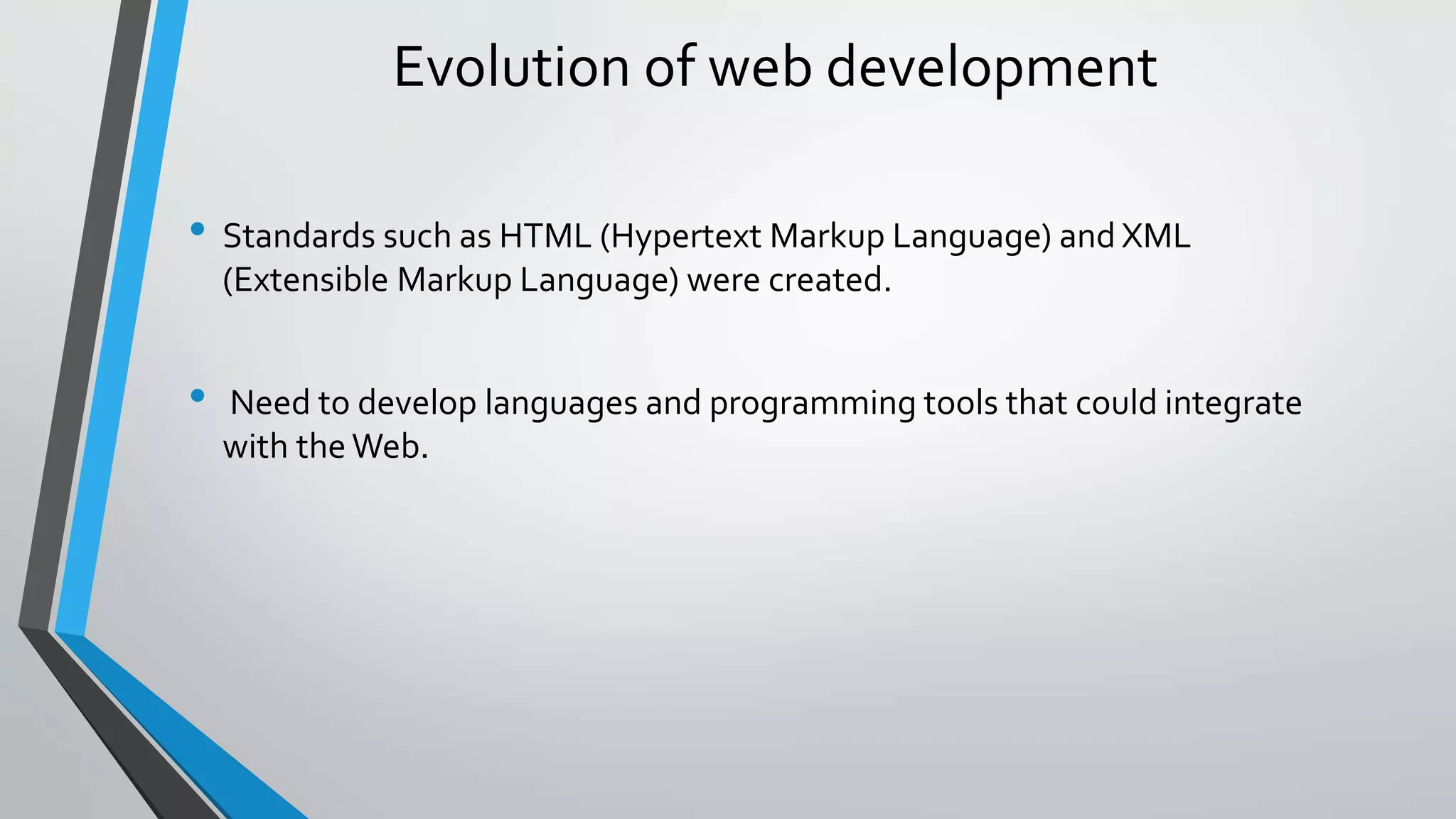 Evolution of web development

• Standards such as HTML (Hypertext Markup Language) and XML (Extensible Markup Language) were created.

• Need to develop languages and programming tools that could integrate with the Web.